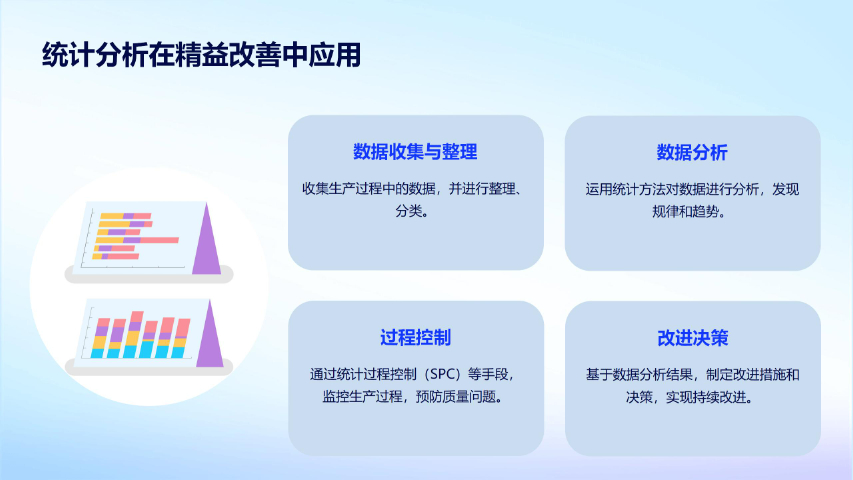 统计分析在精益改善中应用

数据收集与整理

收集生产过程中的数据，并进行整理、分类。

数据分析

运用统计方法对数据进行分析，发现规律和趋势。

过程控制

通过统计过程控制（SPC）等手段，监控生产过程，预防质量问题。

改进决策

基于数据分析结果，制定改进措施和决策，实现持续改进。